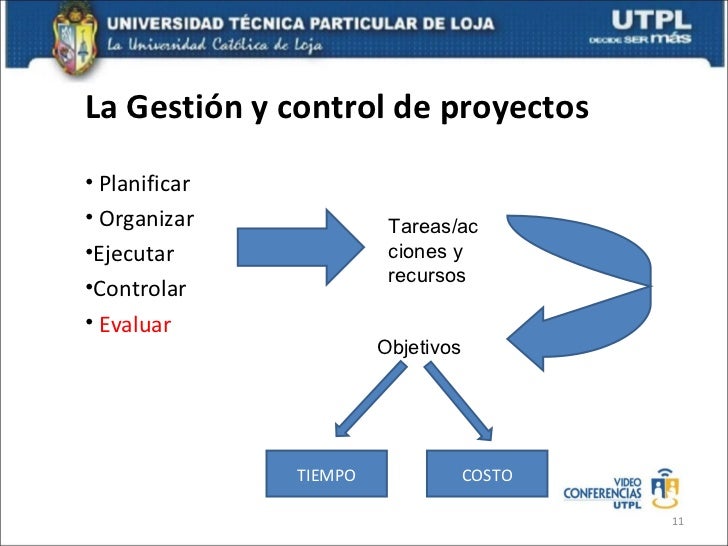 UNIVERSIDAD TÉCNICA PARTICULAR DE LOJA
La Universidad Católica de Loja

UTPL
DECIDE SER más

La Gestión y control de proyectos

• Planificar
• Organizar
•Ejecutar
•Controlar
• Evaluar

Tareas/acciones y recursos

Objetivos

TIEMPO

COSTO

VIDEO CONFERENCIAS UTPL

11